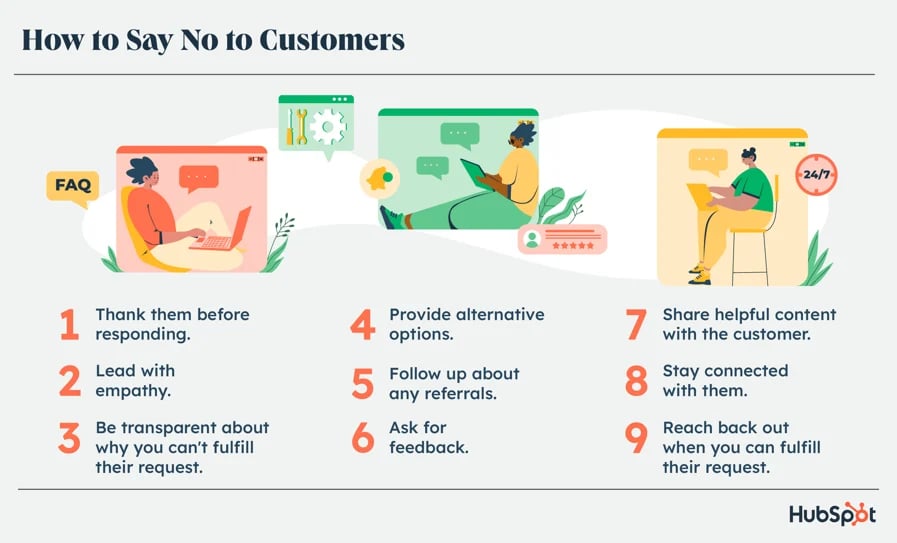 How to Say No to Customers

FAQ

24/7

1 Thank them before responding.

2 Lead with empathy.

3 Be transparent about why you can't fulfill their request.

4 Provide alternative options.

5 Follow up about any referrals.

6 Ask for feedback.

7 Share helpful content with the customer.

8 Stay connected with them.

9 Reach back out when you can fulfill their request.

HubSpot